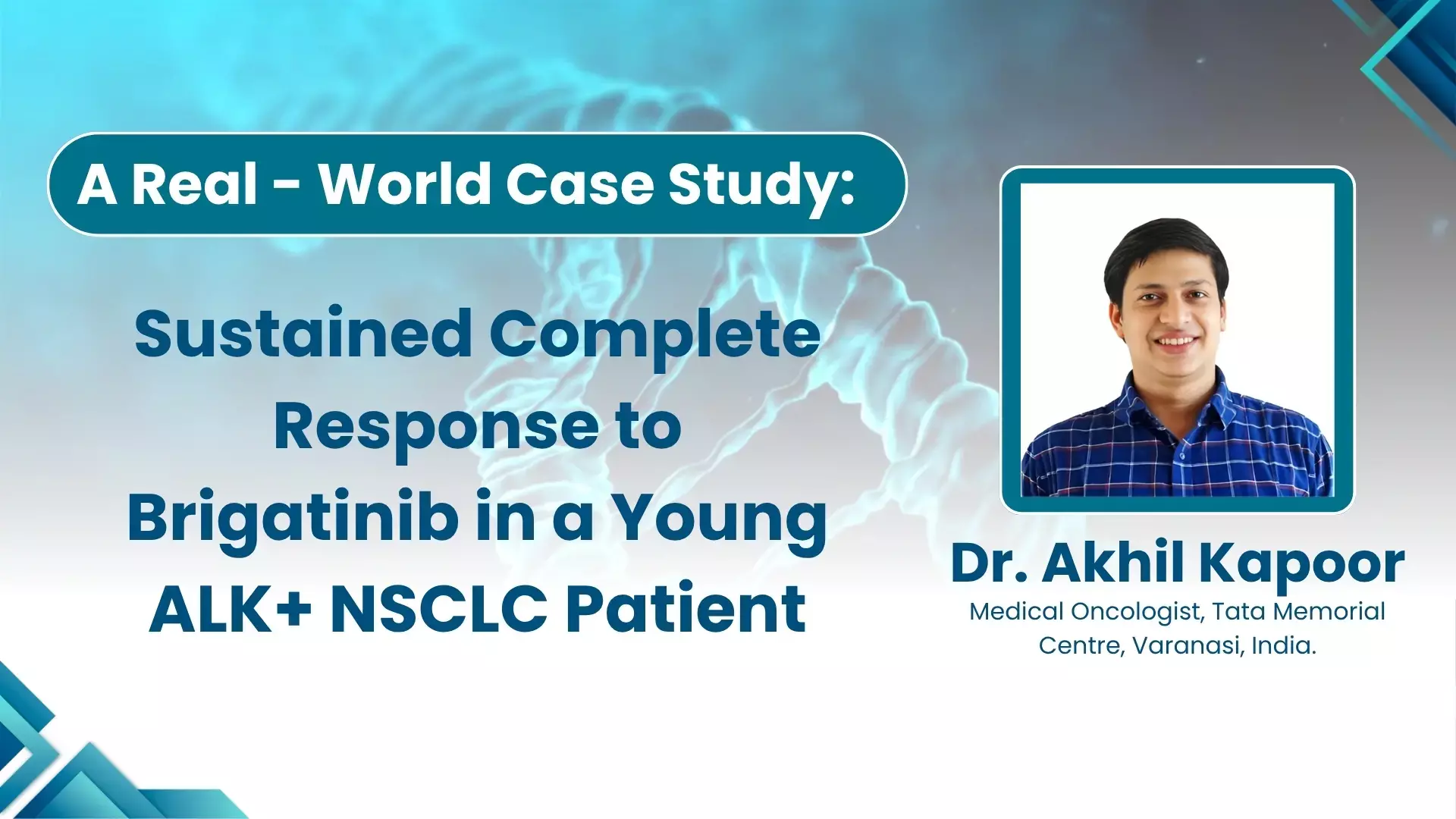 A Real - World Case Study:

Sustained Complete Response to Brigatinib in a Young ALK+ NSCLC Patient

Dr. Akhil Kapoor

Medical Oncologist, Tata Memorial Centre, Varanasi, India.